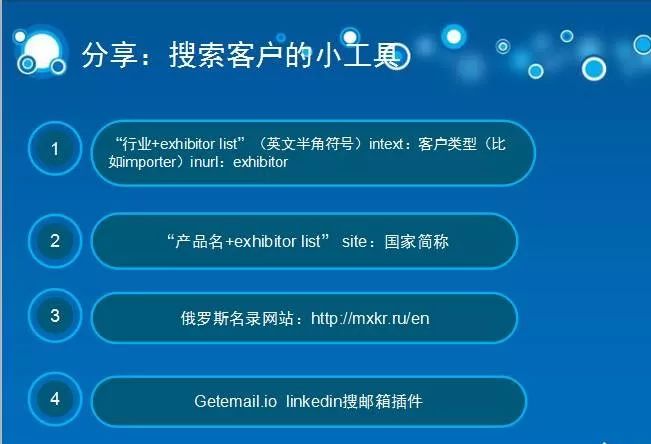 分享：搜索客户的小工具

1

“行业+exhibitor list”（英文半角符号）intext：客户类型（比如importer）inurl：exhibitor

2

“产品名+exhibitor list” site：国家简称

3

俄罗斯名录网站：http://mxkr.ru/en

4

Getemail.io linkedin搜邮箱插件